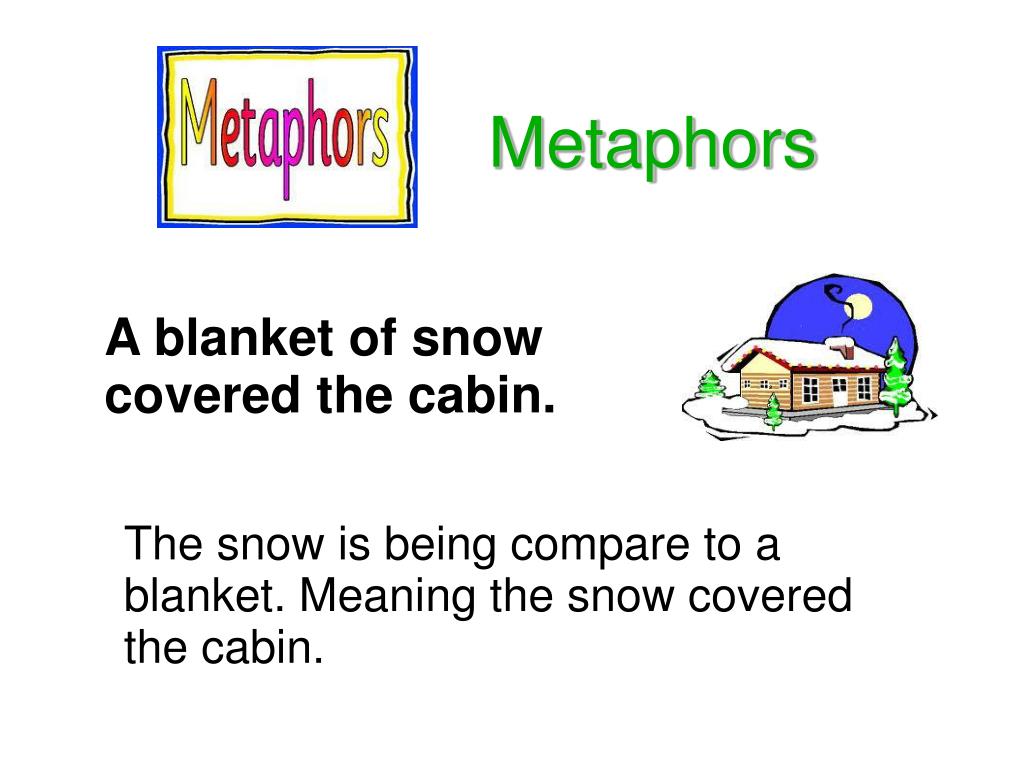 Metaphors

Metaphors

A blanket of snow covered the cabin.

The snow is being compare to a blanket. Meaning the snow covered the cabin.